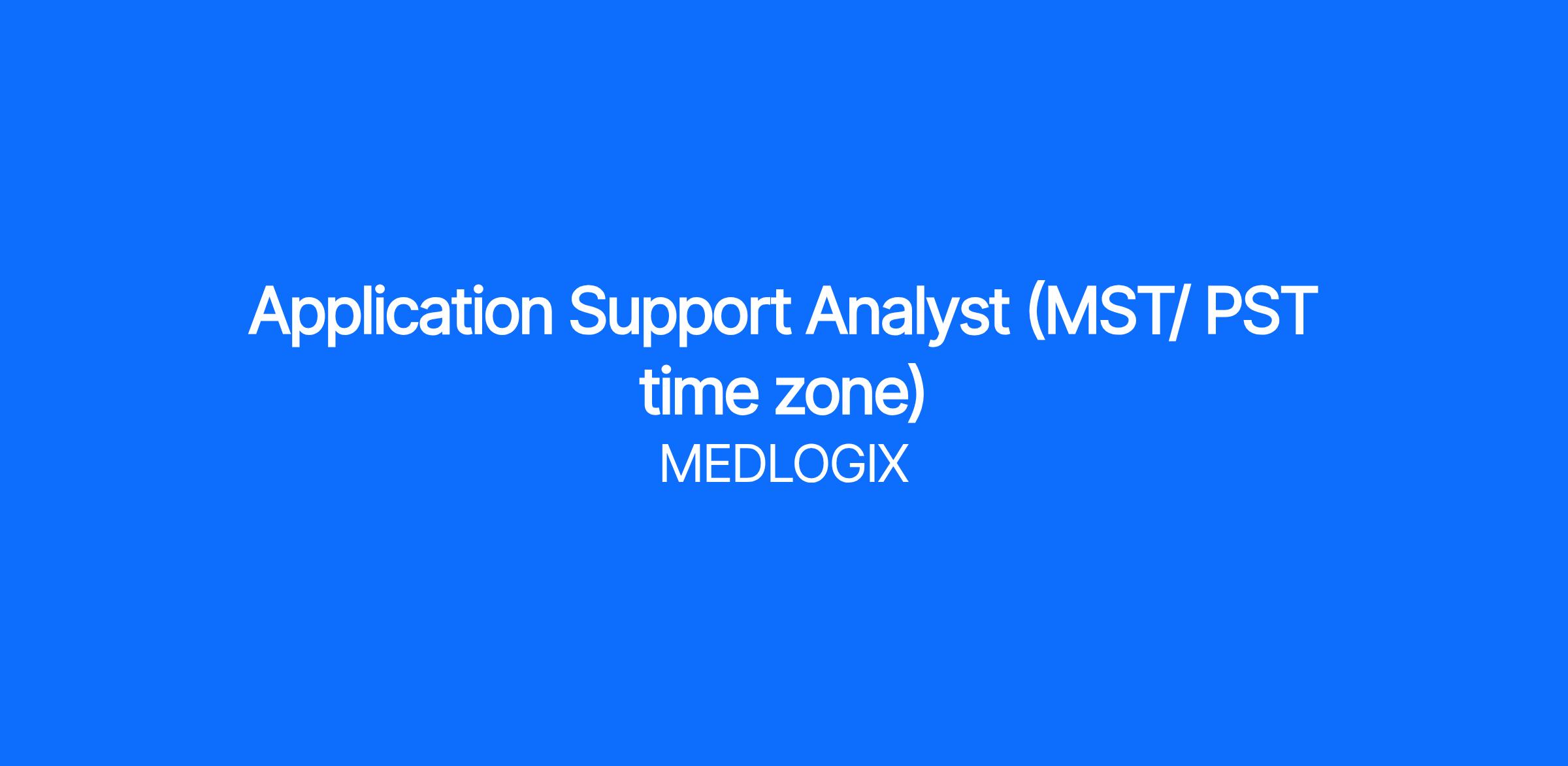 Application Support Analyst (MST/ PST time zone)

MEDLOGIX